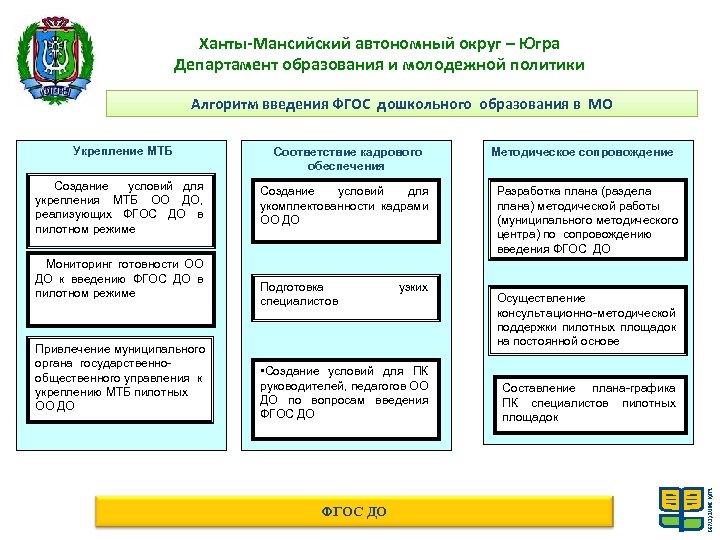 ЮГРА

Ханты-Мансийский автономный округ – Югра
Департамент образования и молодежной политики

Алгоритм введения ФГОС дошкольного образования в МО

Укрепление МТБ

Создание условий для укрепления МТБ ОО ДО, реализующих ФГОС ДО в пилотном режиме

Мониторинг готовности ОО ДО к введению ФГОС ДО в пилотном режиме

Привлечение муниципального органа государственно-общественного управления к укреплению МТБ пилотных ОО ДО

Соответствие кадрового обеспечения

Создание условий для укомплектованности кадрами ОО ДО

Подготовка узких специалистов

•Создание условий для ПК руководителей, педагогов ОО ДО по вопросам введения ФГОС ДО

Методическое сопровождение

Разработка плана (раздела плана) методической работы (муниципального методического центра) по сопровождению введения ФГОС ДО

Осуществление консультационно-методической поддержки пилотных площадок на постоянной основе

Составление плана-графика ПК специалистов пилотных площадок

ФГОС ДО

ОБРАЗОВАНИЕ ЮГРЫ